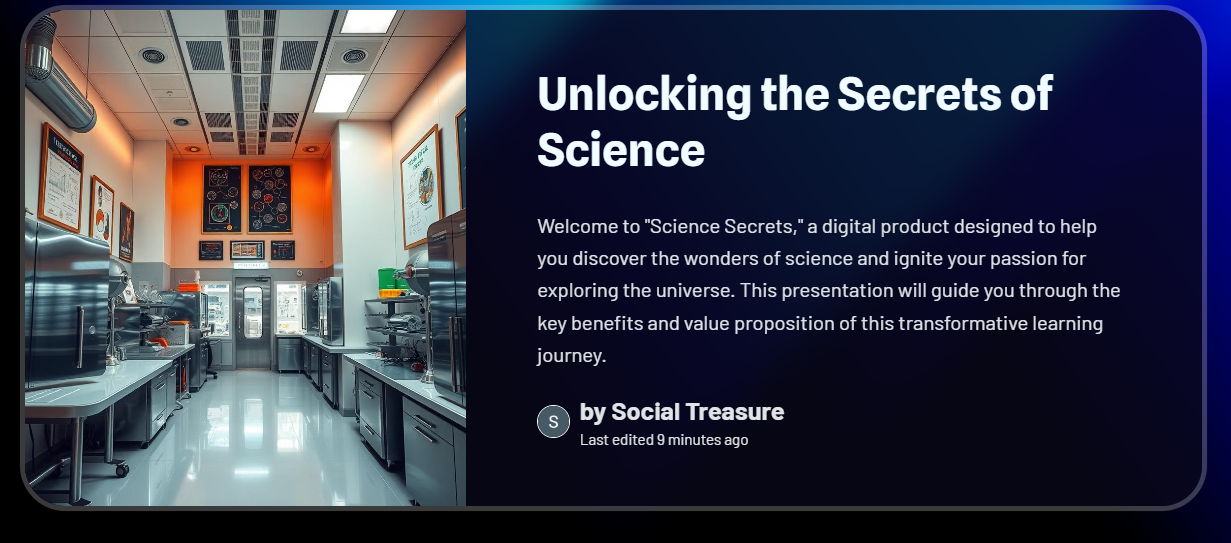 Unlocking the Secrets of Science

Welcome to "Science Secrets," a digital product designed to help you discover the wonders of science and ignite your passion for exploring the universe. This presentation will guide you through the key benefits and value proposition of this transformative learning journey.

S

by Social Treasure

Last edited 9 minutes ago